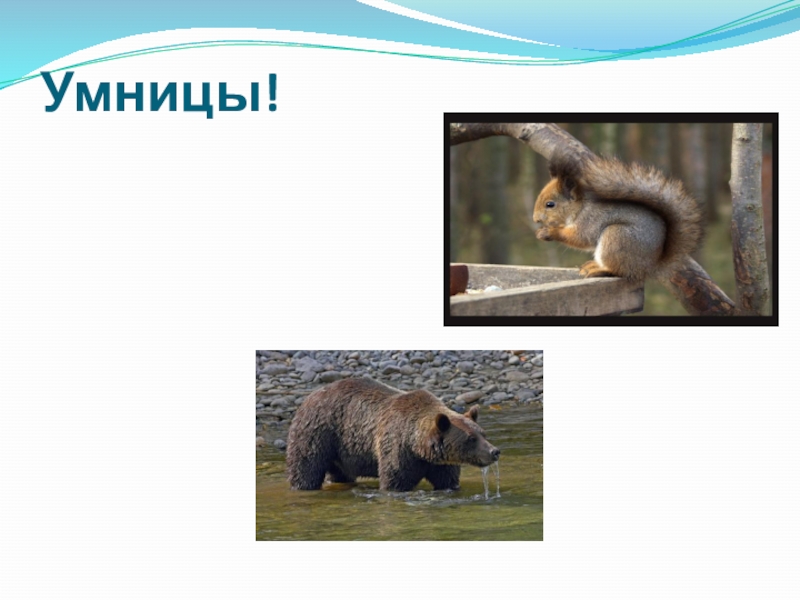 Умницы!